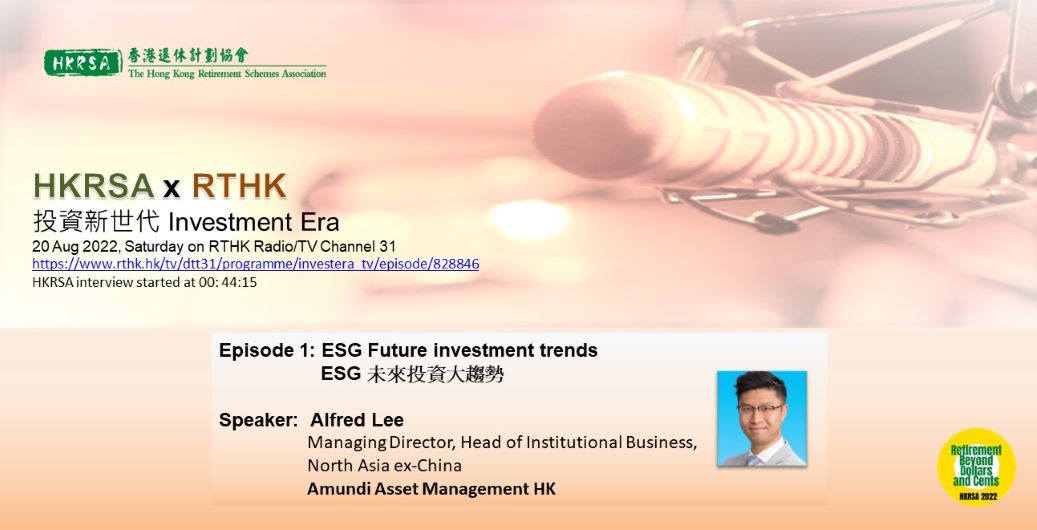 HKRSA 香港退休計劃協會
The Hong Kong Retirement Schemes Association

HKRSA x RTHK
投資新世代 Investment Era
20 Aug 2022, Saturday on RTHK Radio/TV Channel 31
https://www.rthk.hk/tv/dtt31/programme/investera_tv/episode/828846
HKRSA interview started at 00: 44:15

Episode 1: ESG Future investment trends
ESG 未來投資大趨勢

Speaker: Alfred Lee
Managing Director, Head of Institutional Business, North Asia ex-China
Amundi Asset Management HK

Retirement Beyond Dollars and Cents
HKRSA 2022